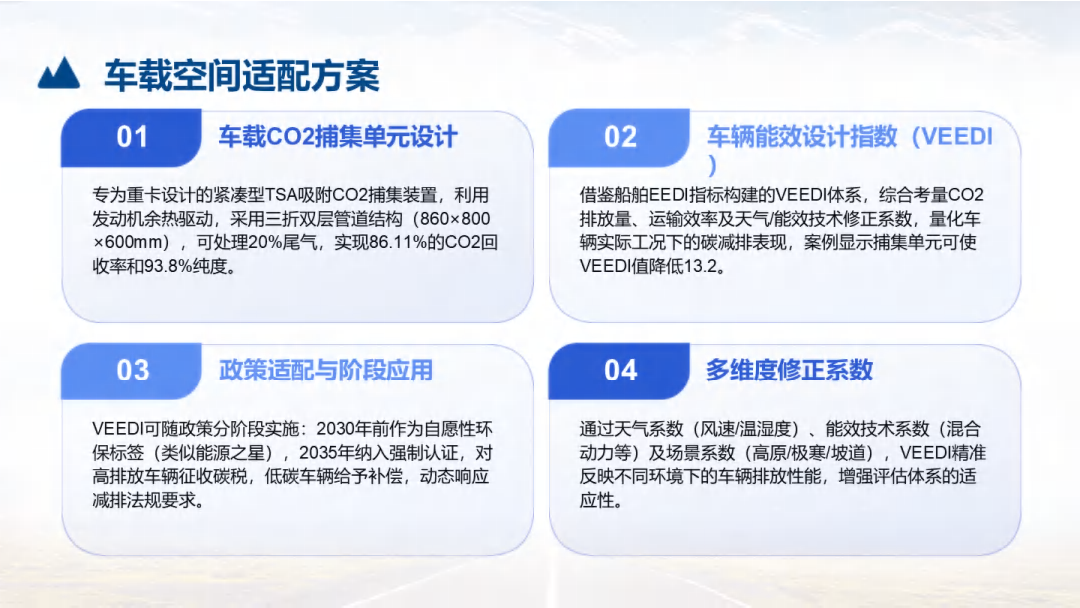 车载空间适配方案

01 车载CO2捕集单元设计

专为重卡设计的紧凑型TSA吸附CO2捕集装置，利用发动机余热驱动，采用三折双层管道结构（860×800×600mm），可处理20%尾气，实现86.11%的CO2回收率和93.8%纯度。

02 车辆能效设计指数（VEEDI）

借鉴船舶EEDI指标构建的VEEDI体系，综合考量CO2排放量、运输效率及天气/能效技术修正系数，量化车辆实际工况下的碳减排表现，案例显示捕集单元可使VEEDI值降低13.2。

03 政策适配与阶段应用

VEEDI可随政策分阶段实施：2030年前作为自愿性环保标签（类似能源之星），2035年纳入强制认证，对高排放车辆征收碳税，低碳车辆给予补偿，动态响应减排法规要求。

04 多维度修正系数

通过天气系数（风速/温湿度）、能效技术系数（混合动力等）及场景系数（高原/极寒/坡道），VEEDI精准反映不同环境下的车辆排放性能，增强评估体系的适应性。